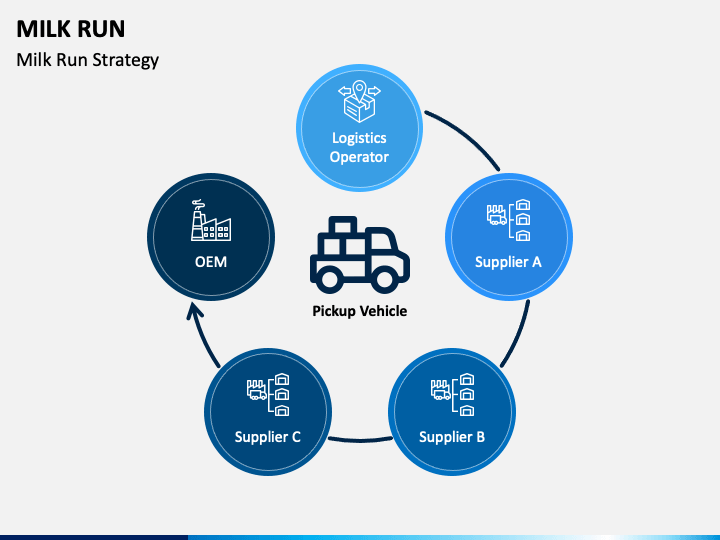 MILK RUN
Milk Run Strategy

Logistics Operator

Supplier A

Supplier B

Supplier C

OEM

Pickup Vehicle